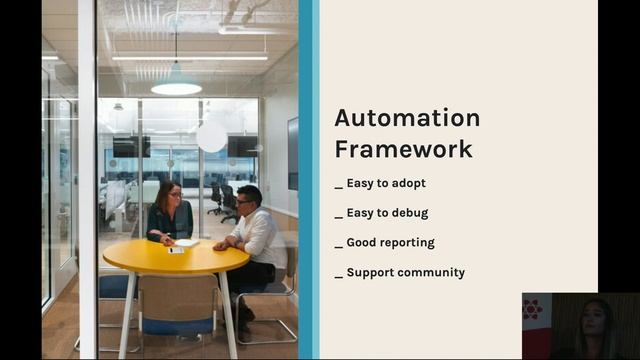 Automation Framework

_ Easy to adopt

_ Easy to debug

_ Good reporting

_ Support community